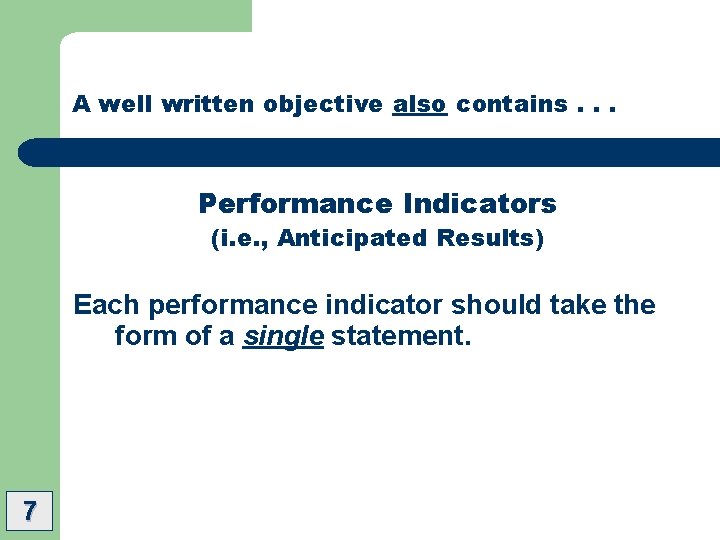 A well written objective also contains . . .

Performance Indicators
(i.e., Anticipated Results)

Each performance indicator should take the form of a single statement.

7